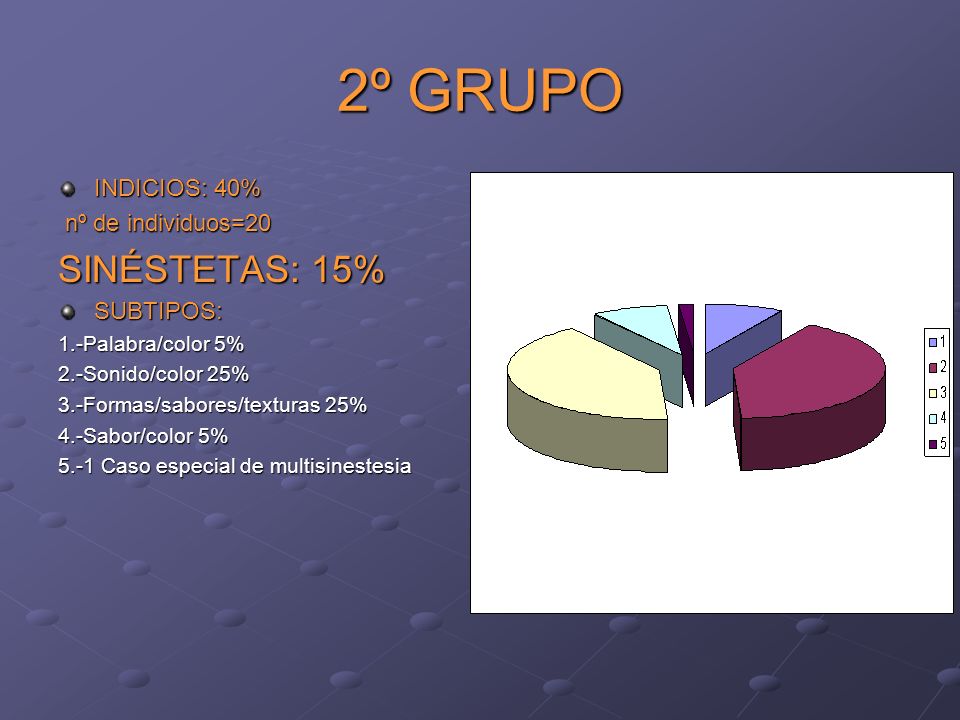 2º GRUPO

INDICIOS: 40%

nº de individuos=20

SINÉSTETAS: 15%

SUBTIPOS:

1.-Palabra/color 5%

2.-Sonido/color 25%

3.-Formas/sabores/texturas 25%

4.-Sabor/color 5%

5.-1 Caso especial de multisinestesia

1
2
3
4
5